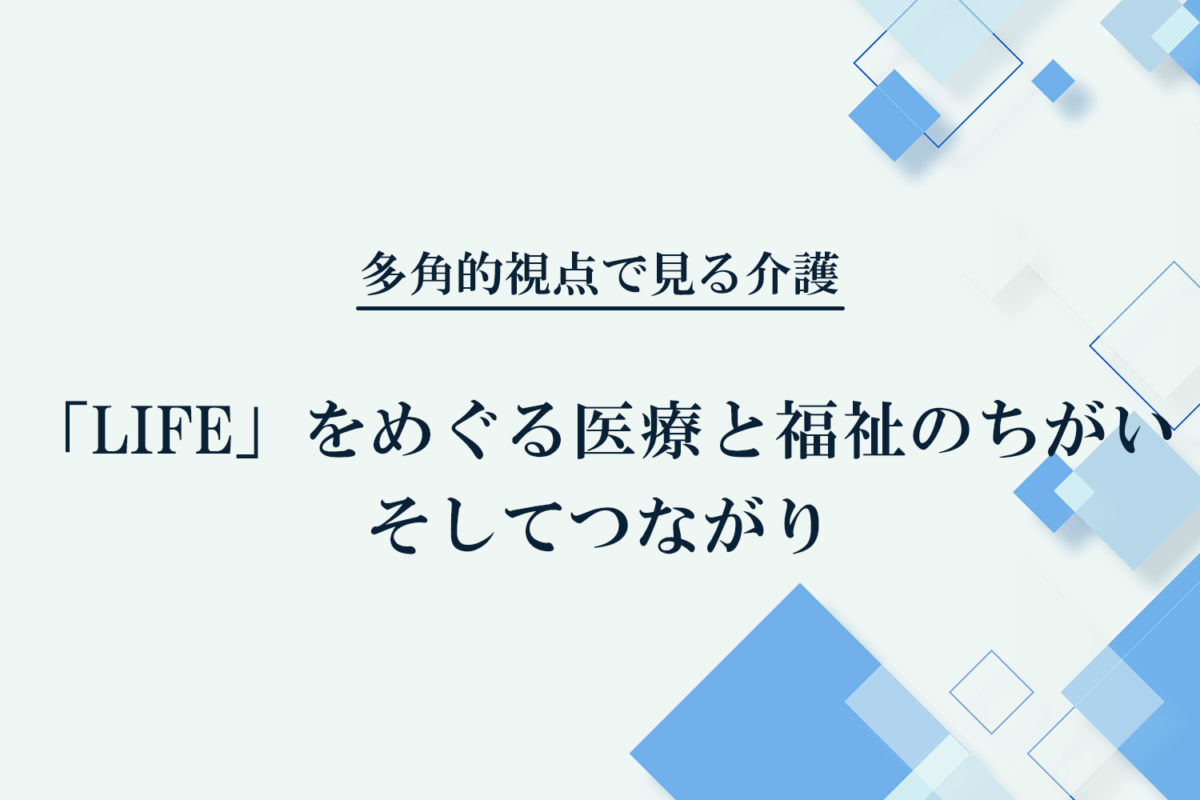 多角的視点で見る介護

「LIFE」をめぐる医療と福祉のちがい
そしてつながり